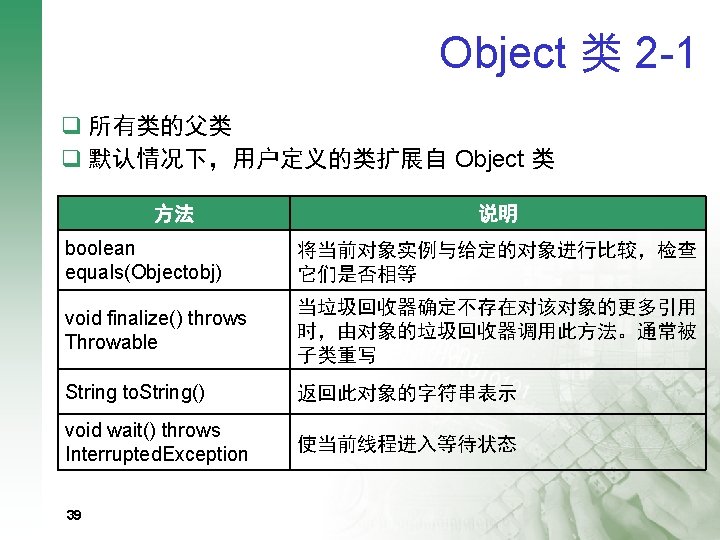 Object 类 2-1

❑ 所有类的父类
❑ 默认情况下，用户定义的类扩展自 Object 类

| 方法 | 说明 |
|---|---|
| boolean equals(Objectobj) | 将当前对象实例与给定的对象进行比较，检查它们是否相等 |
| void finalize() throws Throwable | 当垃圾回收器确定不存在对该对象的更多引用时，由对象的垃圾回收器调用此方法。通常被子类重写 |
| String toString() | 返回此对象的字符串表示 |
| void wait() throws InterruptedException | 使当前线程进入等待状态 |

39